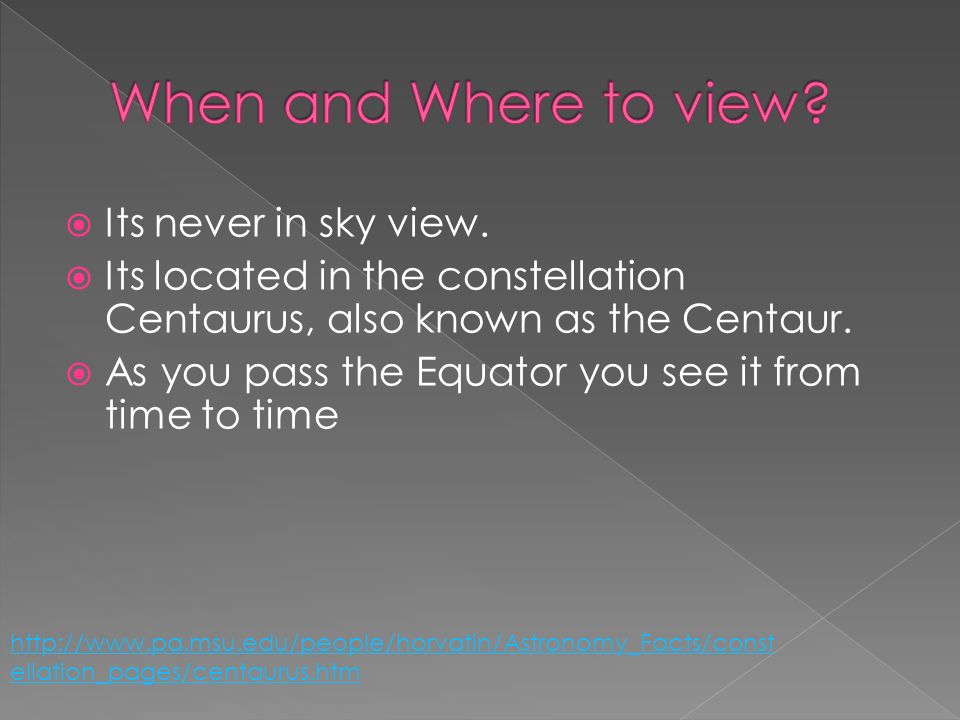 When and Where to view?

Its never in sky view.
Its located in the constellation Centaurus, also known as the Centaur.
As you pass the Equator you see it from time to time

http://www.pa.msu.edu/people/horvatin/Astronomy_Facts/constellation_pages/centaurus.htm